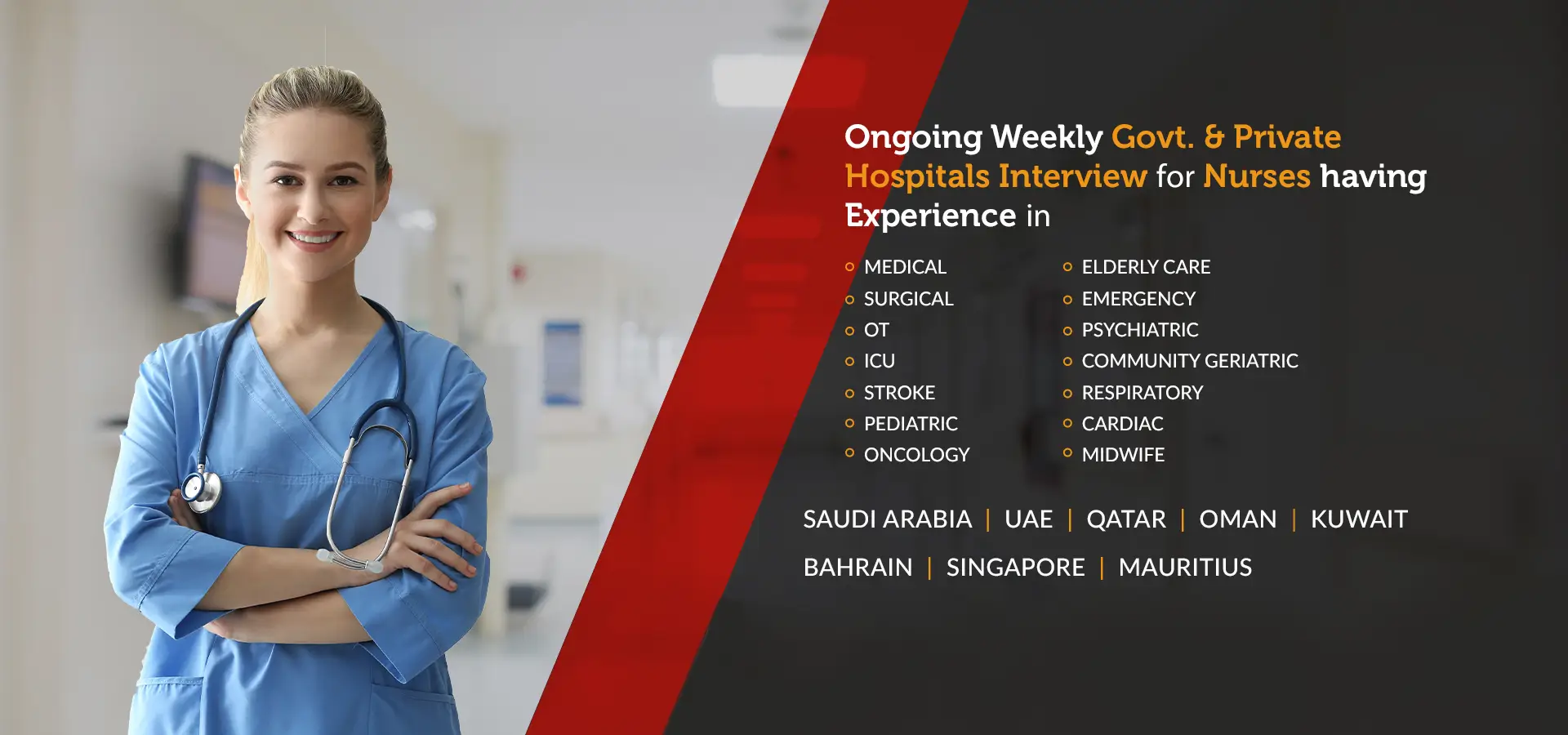 Ongoing Weekly Govt. & Private Hospitals Interview for Nurses having Experience in

o MEDICAL
o SURGICAL
o OT
o ICU
o STROKE
o PEDIATRIC
o ONCOLOGY

o ELDERLY CARE
o EMERGENCY
o PSYCHIATRIC
o COMMUNITY GERIATRIC
o RESPIRATORY
o CARDIAC
o MIDWIFE

SAUDI ARABIA | UAE | QATAR | OMAN | KUWAIT

BAHRAIN | SINGAPORE | MAURITIUS